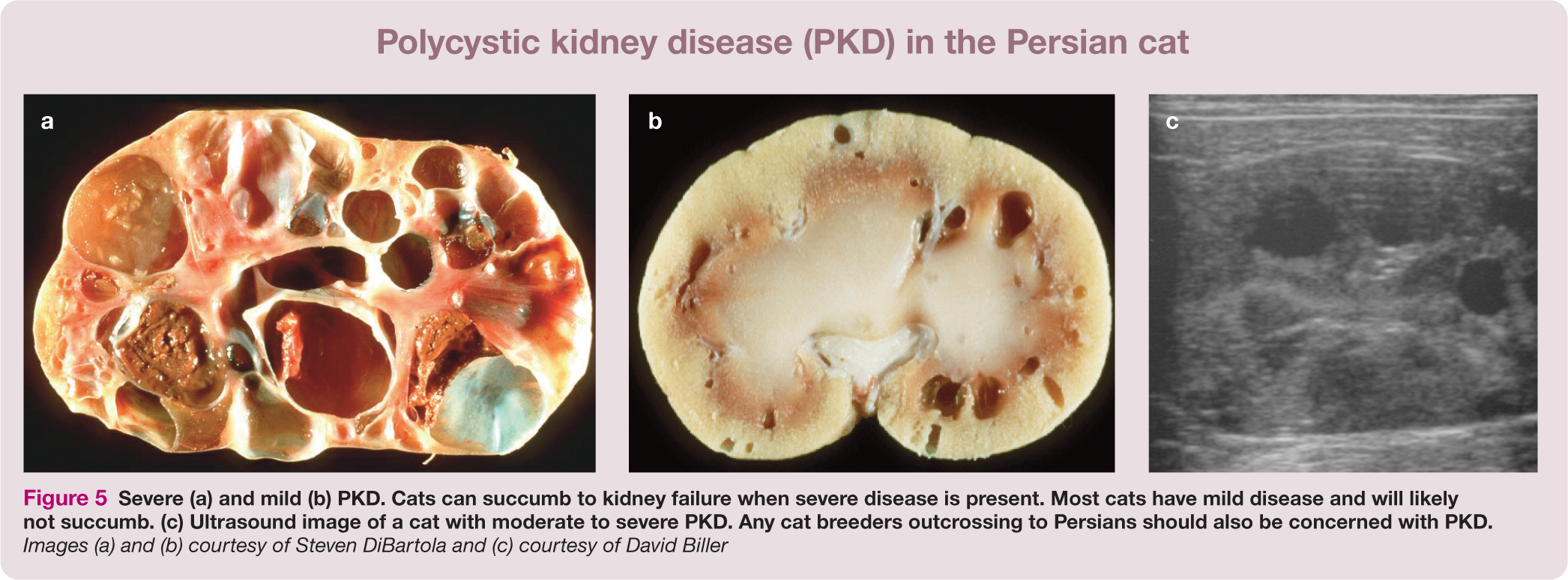 Polycystic kidney disease (PKD) in the Persian cat

a

b

c

Figure 5 Severe (a) and mild (b) PKD. Cats can succumb to kidney failure when severe disease is present. Most cats have mild disease and will likely not succumb. (c) Ultrasound image of a cat with moderate to severe PKD. Any cat breeders outcrossing to Persians should also be concerned with PKD.
Images (a) and (b) courtesy of Steven DiBartola and (c) courtesy of David Biller